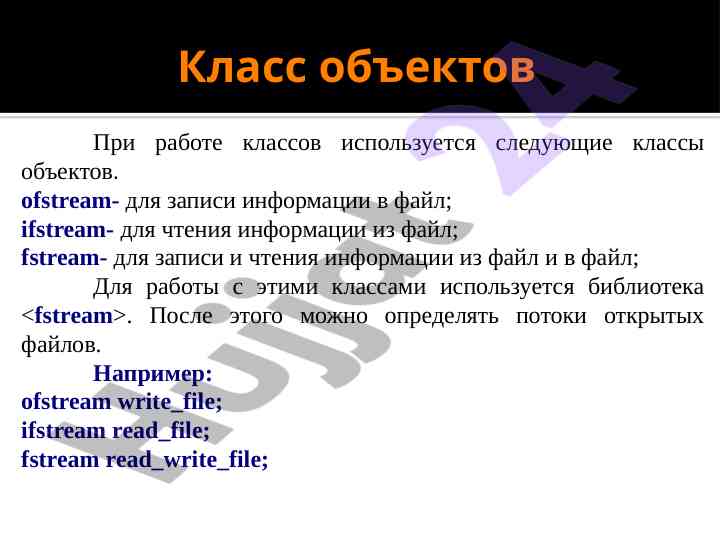 Класс объектов

При работе классов используется следующие классы объектов.
ofstream- для записи информации в файл;
ifstream- для чтения информации из файл;
fstream- для записи и чтения информации из файл и в файл;

Для работы с этими классами используется библиотека <fstream>. После этого можно определять потоки открытых файлов.

Например:
ofstream write_file;
ifstream read_file;
fstream read_write_file;

Hujjat 24